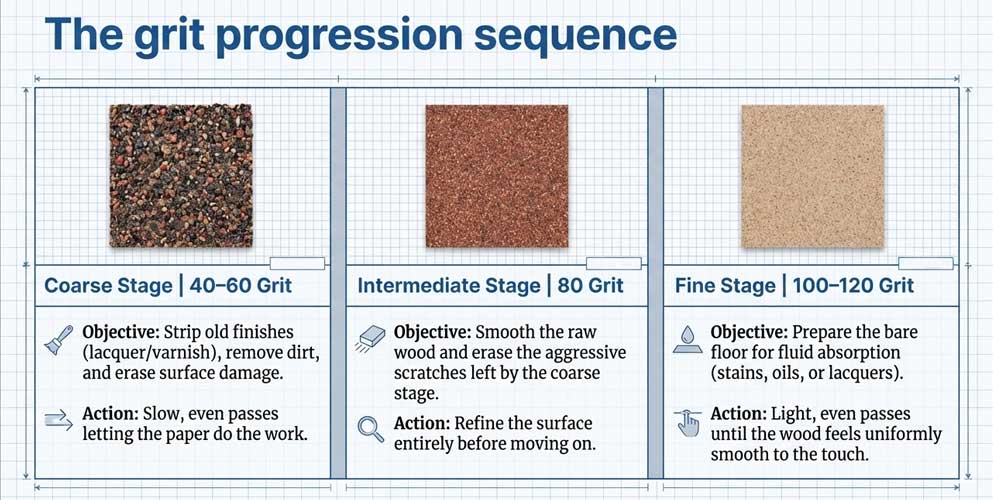 The grit progression sequence

Coarse Stage | 40–60 Grit

Objective: Strip old finishes (lacquer/varnish), remove dirt, and erase surface damage.

Action: Slow, even passes letting the paper do the work.

Intermediate Stage | 80 Grit

Objective: Smooth the raw wood and erase the aggressive scratches left by the coarse stage.

Action: Refine the surface entirely before moving on.

Fine Stage | 100–120 Grit

Objective: Prepare the bare floor for fluid absorption (stains, oils, or lacquers).

Action: Light, even passes until the wood feels uniformly smooth to the touch.